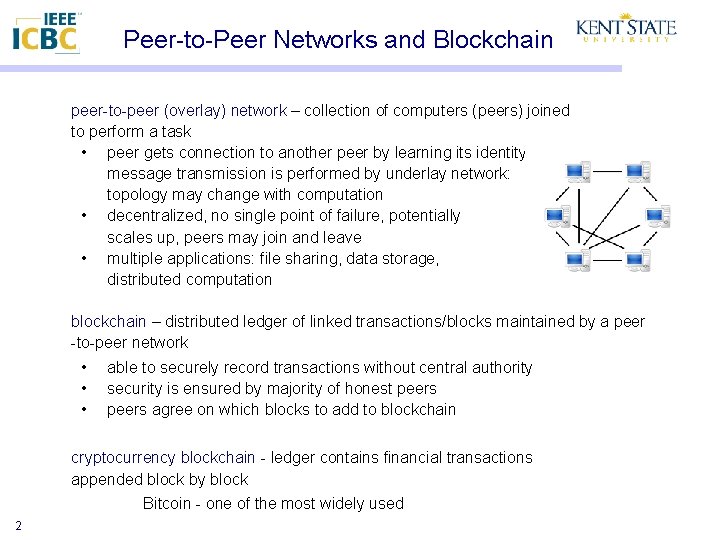 IEEE ICBC

Peer-to-Peer Networks and Blockchain

KENT STATE UNIVERSITY

peer-to-peer (overlay) network – collection of computers (peers) joined to perform a task

• peer gets connection to another peer by learning its identity message transmission is performed by underlay network: topology may change with computation
• decentralized, no single point of failure, potentially scales up, peers may join and leave
• multiple applications: file sharing, data storage, distributed computation

blockchain – distributed ledger of linked transactions/blocks maintained by a peer -to-peer network

• able to securely record transactions without central authority
• security is ensured by majority of honest peers
• peers agree on which blocks to add to blockchain

cryptocurrency blockchain - ledger contains financial transactions appended block by block

Bitcoin - one of the most widely used

2